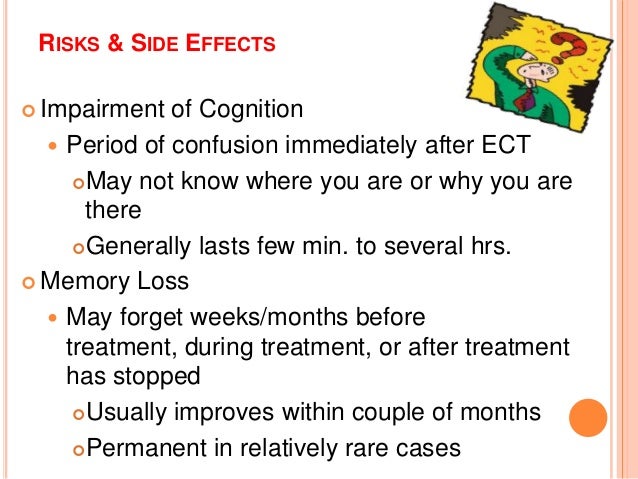 RISKS & SIDE EFFECTS

Impairment of Cognition

Period of confusion immediately after ECT

May not know where you are or why you are there

Generally lasts few min. to several hrs.

Memory Loss

May forget weeks/months before treatment, during treatment, or after treatment has stopped

Usually improves within couple of months

Permanent in relatively rare cases